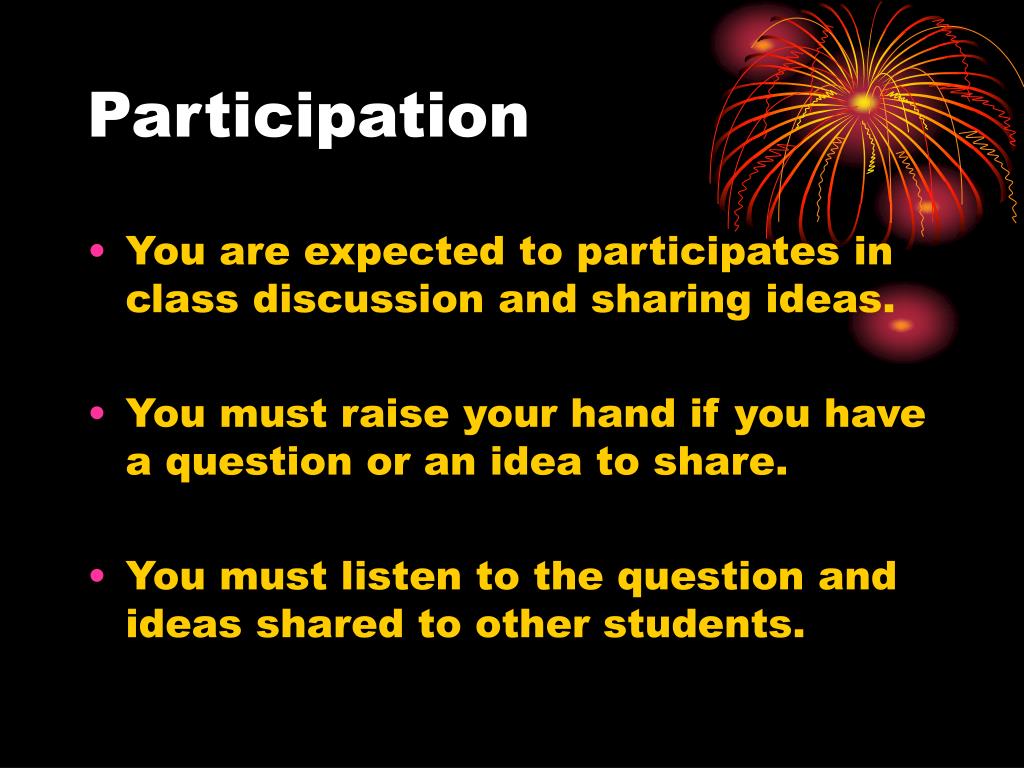 Participation

• You are expected to participates in class discussion and sharing ideas.

• You must raise your hand if you have a question or an idea to share.

• You must listen to the question and ideas shared to other students.